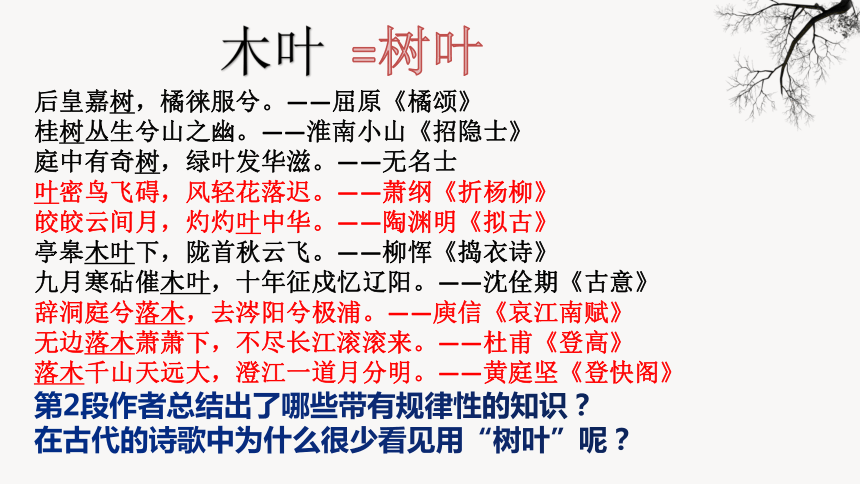 木叶 =树叶

后皇嘉树，橘徕服兮。——屈原《橘颂》
桂树丛生兮山之幽。——淮南小山《招隐士》
庭中有奇树，绿叶发华滋。——无名士
叶密鸟飞碍，风轻花落迟。——萧纲《折杨柳》
皎皎云间月，灼灼叶中华。——陶渊明《拟古》
亭皋木叶下，陇首秋云飞。——柳恽《捣衣诗》
九月寒砧催木叶，十年征戍忆辽阳。——沈佺期《古意》
辞洞庭兮落木，去涔阳兮极浦。——庾信《哀江南赋》
无边落木萧萧下，不尽长江滚滚来。——杜甫《登高》
落木千山天远大，澄江一道月分明。——黄庭坚《登快阁》
第2段作者总结出了哪些带有规律性的知识？
在古代的诗歌中为什么很少看见用“树叶”呢？